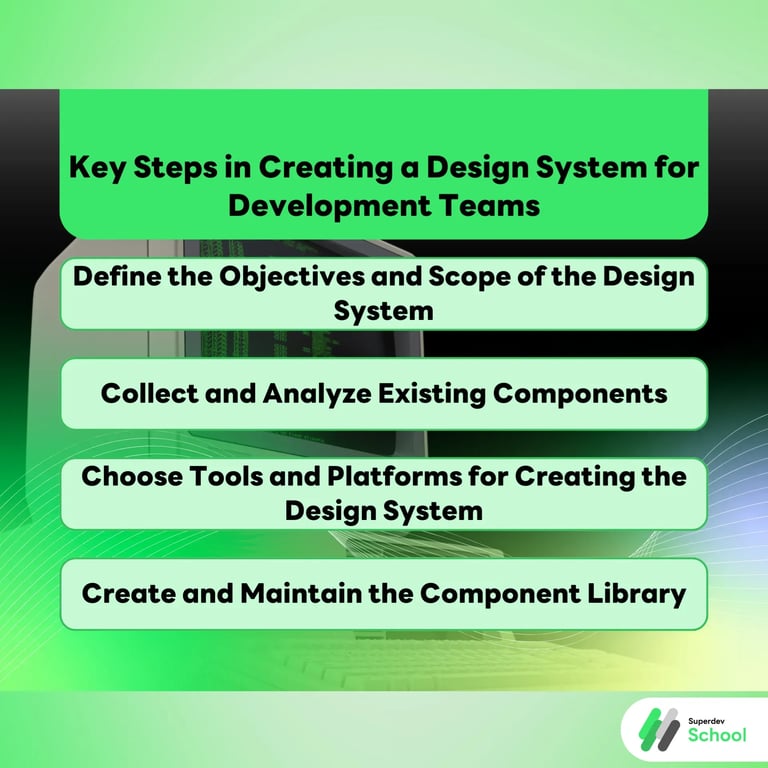 Key Steps in Creating a Design System for Development Teams

Define the Objectives and Scope of the Design System

Collect and Analyze Existing Components

Choose Tools and Platforms for Creating the Design System

Create and Maintain the Component Library

Superdev School